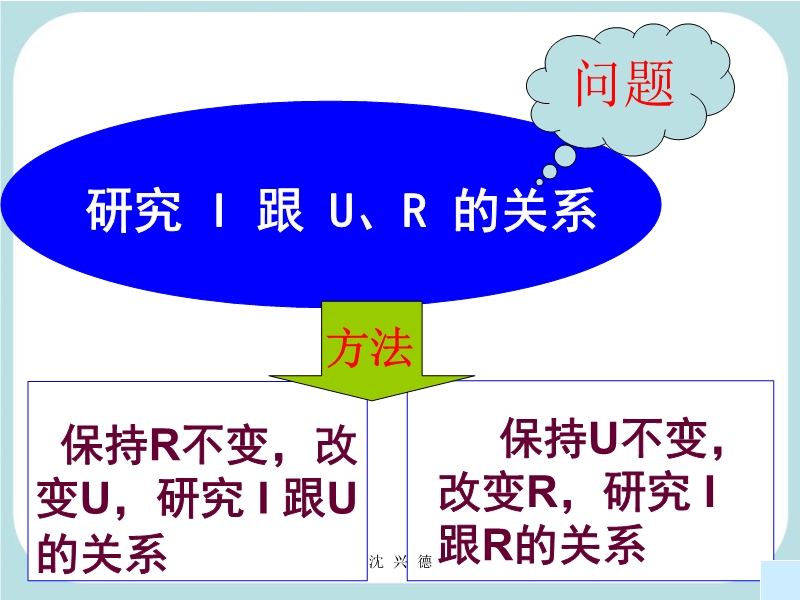 问题

研究 I 跟 U、R 的关系

方法

保持R不变，改变U，研究 I 跟U的关系

保持U不变，改变R，研究 I 跟R的关系

沈 兴 德